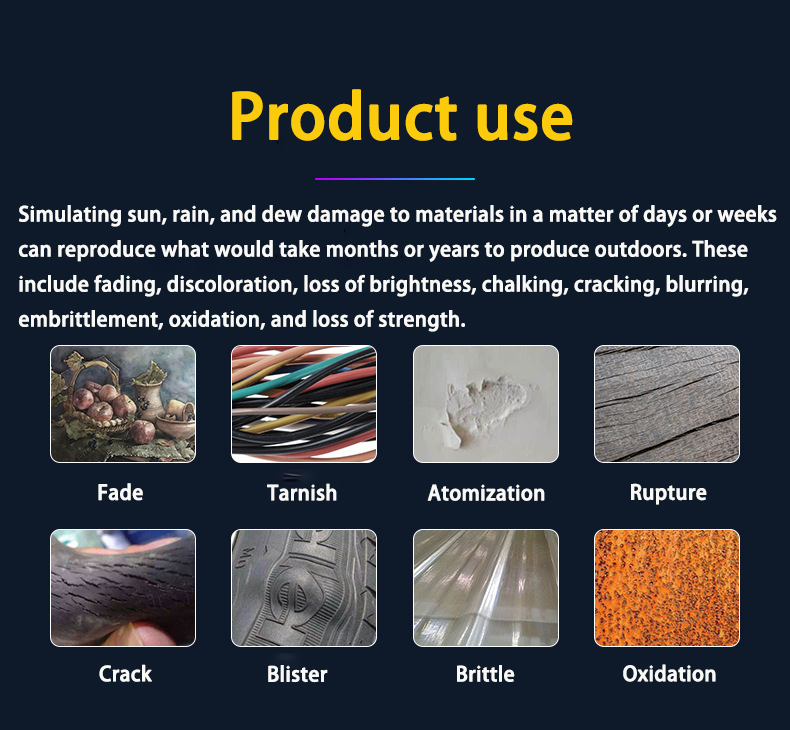 Product use

Simulating sun, rain, and dew damage to materials in a matter of days or weeks can reproduce what would take months or years to produce outdoors. These include fading, discoloration, loss of brightness, chalking, cracking, blurring, embrittlement, oxidation, and loss of strength.

Fade

Tarnish

Atomization

Rupture

Crack

Blister

Brittle

Oxidation